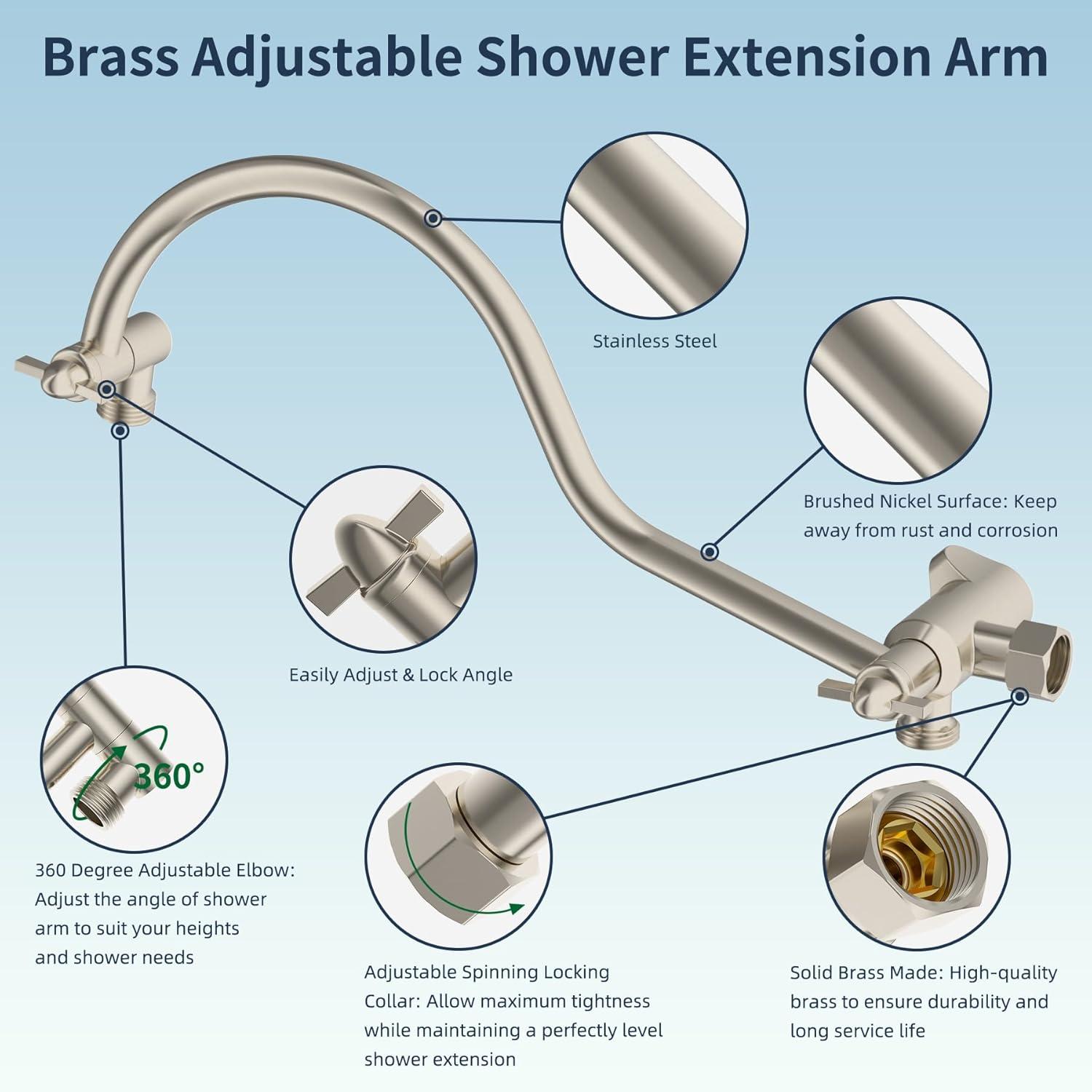 Brass Adjustable Shower Extension Arm

Stainless Steel

Brushed Nickel Surface: Keep away from rust and corrosion

Easily Adjust & Lock Angle

360°

360 Degree Adjustable Elbow: Adjust the angle of shower arm to suit your heights and shower needs

Adjustable Spinning Locking Collar: Allow maximum tightness while maintaining a perfectly level shower extension

Solid Brass Made: High-quality brass to ensure durability and long service life